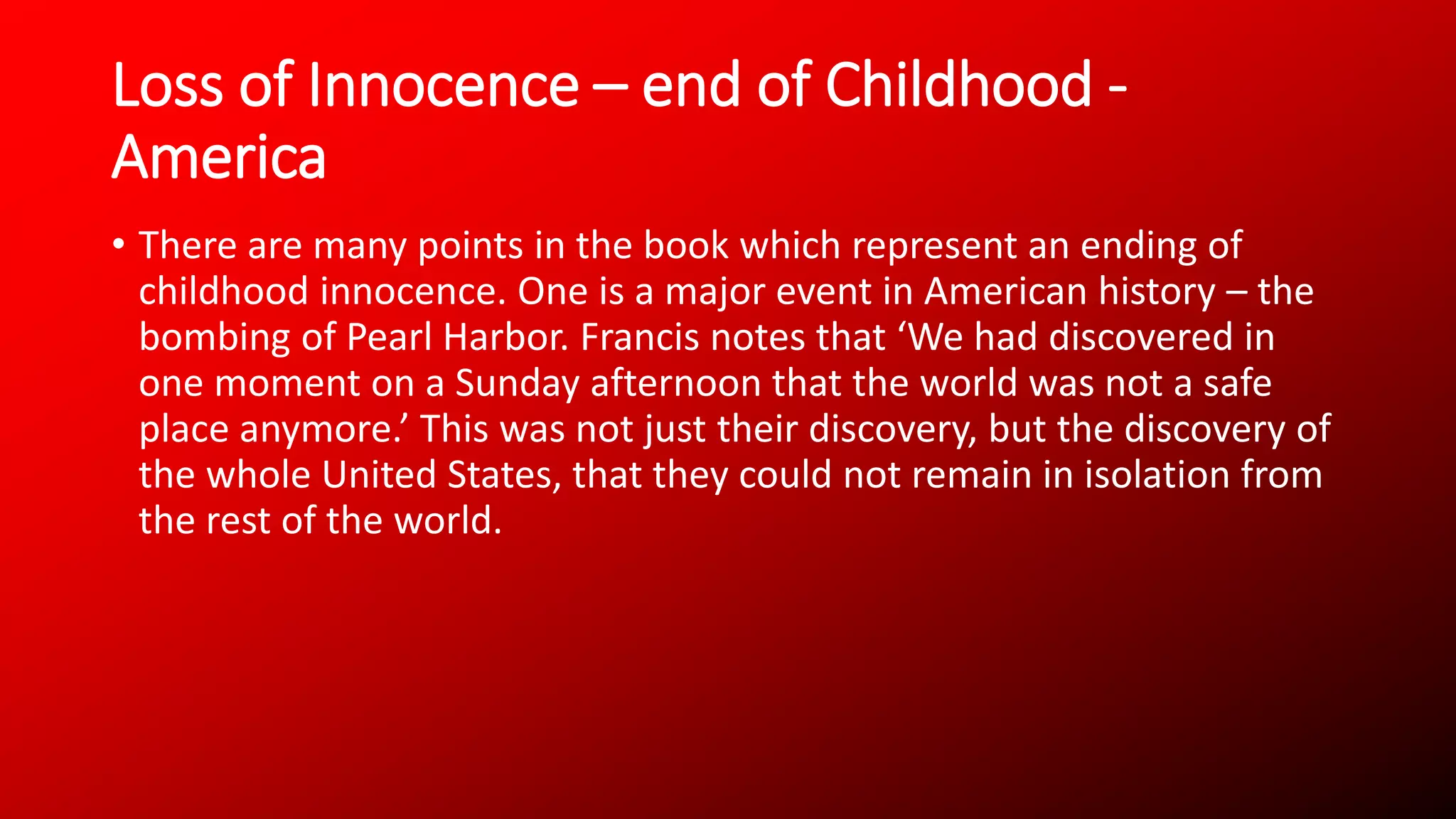 Loss of Innocence – end of Childhood - America

• There are many points in the book which represent an ending of childhood innocence. One is a major event in American history – the bombing of Pearl Harbor. Francis notes that ‘We had discovered in one moment on a Sunday afternoon that the world was not a safe place anymore.’ This was not just their discovery, but the discovery of the whole United States, that they could not remain in isolation from the rest of the world.